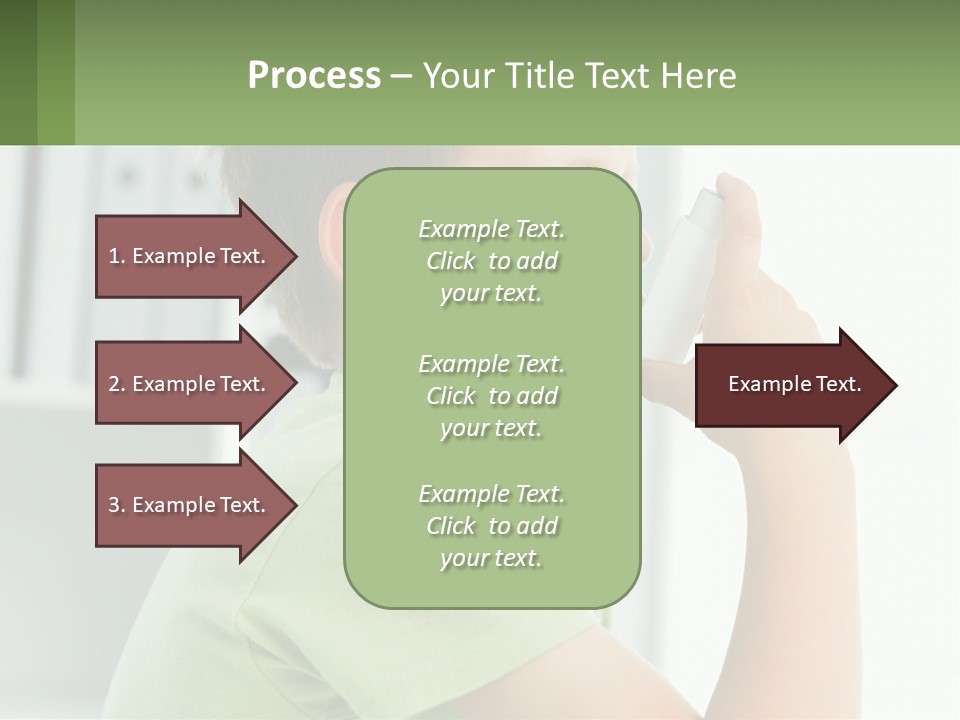 Process – Your Title Text Here

1. Example Text.

2. Example Text.

3. Example Text.

Example Text. Click to add your text.

Example Text. Click to add your text.

Example Text. Click to add your text.

Example Text.